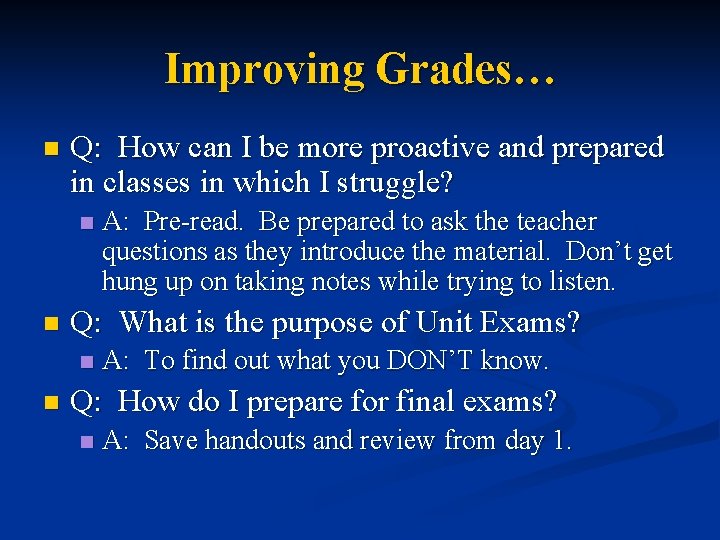 Improving Grades…

Q: How can I be more proactive and prepared in classes in which I struggle?

A: Pre-read. Be prepared to ask the teacher questions as they introduce the material. Don’t get hung up on taking notes while trying to listen.

Q: What is the purpose of Unit Exams?

A: To find out what you DON’T know.

Q: How do I prepare for final exams?

A: Save handouts and review from day 1.